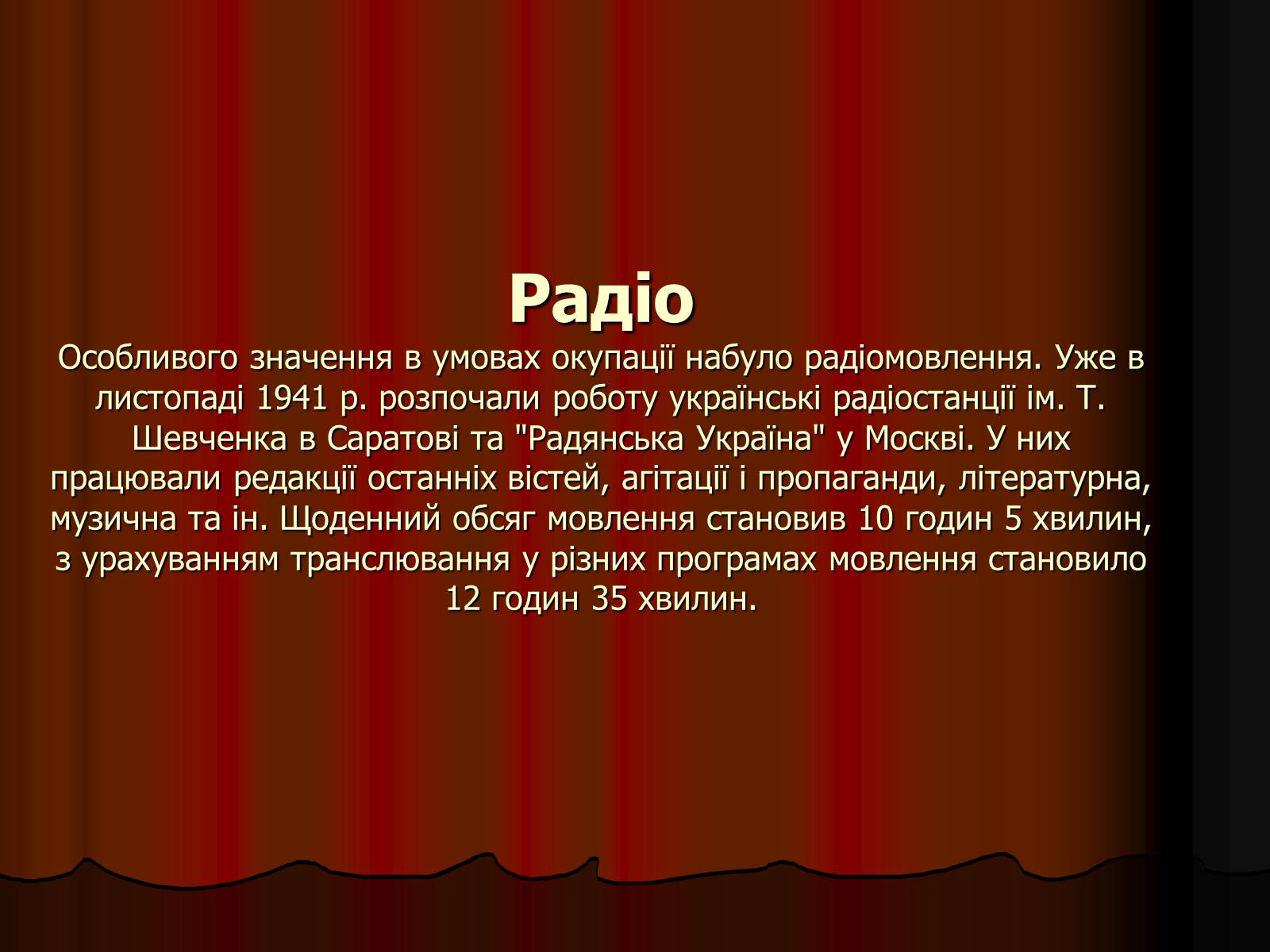 Радіо

Особливого значення в умовах окупації набуло радіомовлення. Уже в листопаді 1941 р. розпочали роботу українські радіостанції ім. Т. Шевченка в Саратові та "Радянська Україна" у Москві. У них працювали редакції останніх вістей, агітації і пропаганди, літературна, музична та ін. Щоденний обсяг мовлення становив 10 годин 5 хвилин, з урахуванням транслювання у різних програмах мовлення становило 12 годин 35 хвилин.